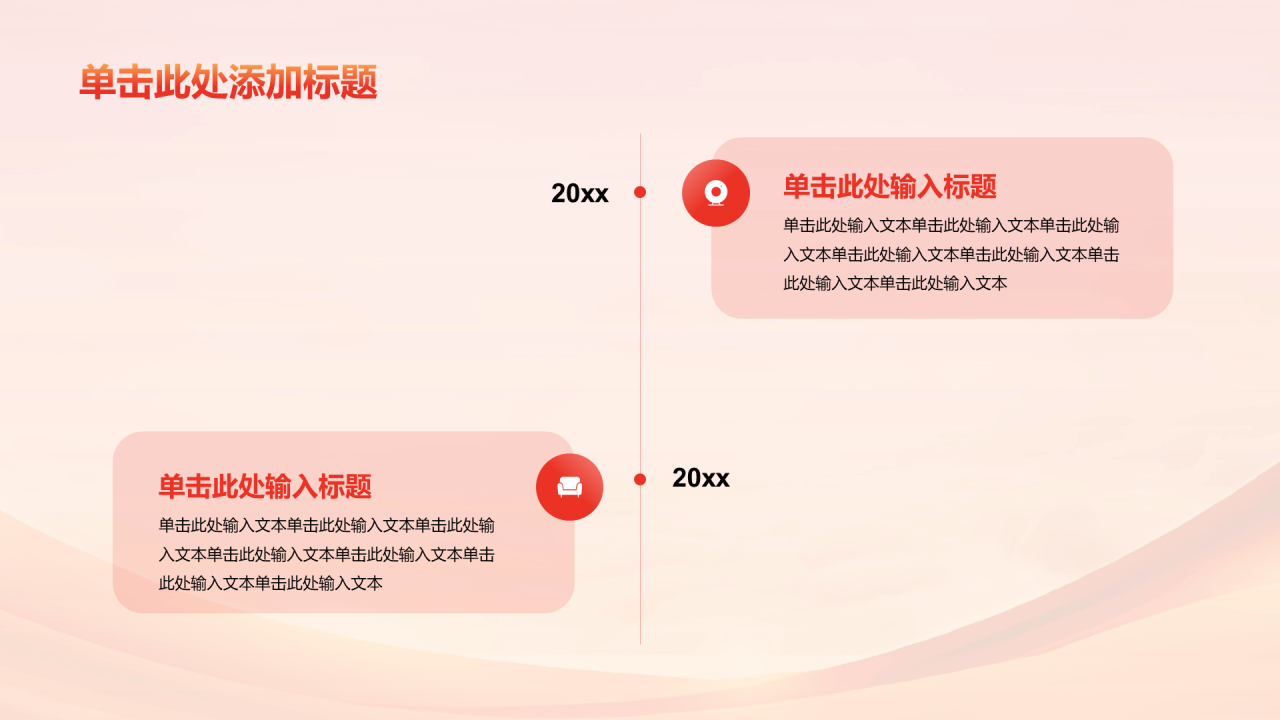 单击此处添加标题

20xx

单击此处输入标题

单击此处输入文本单击此处输入文本单击此处输入文本单击此处输入文本单击此处输入文本单击此处输入文本单击此处输入文本

单击此处输入标题

单击此处输入文本单击此处输入文本单击此处输入文本单击此处输入文本单击此处输入文本单击此处输入文本单击此处输入文本

20xx